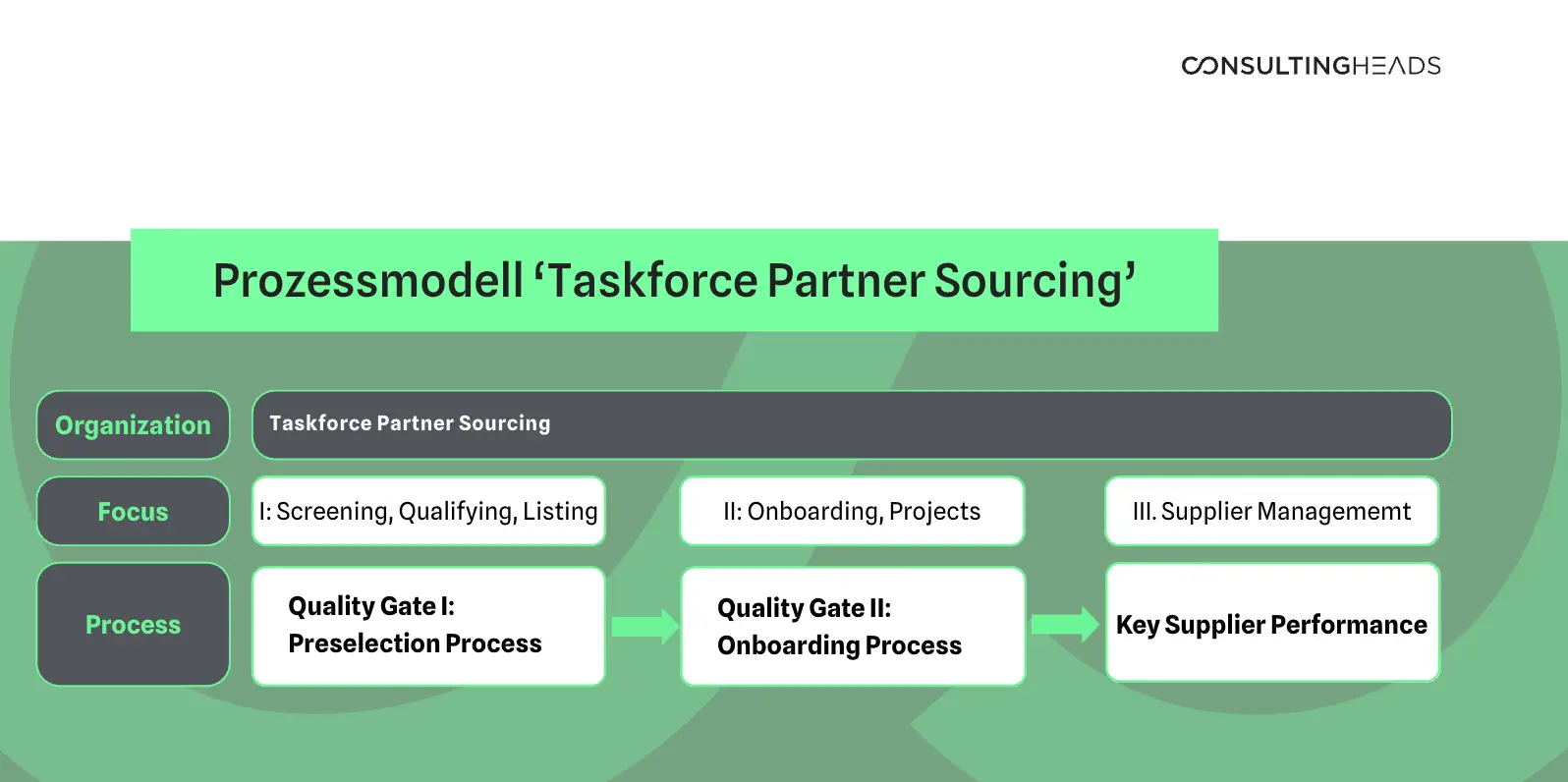 CONSULTINGHEADS

Prozessmodell ‘Taskforce Partner Sourcing’

Organization

Taskforce Partner Sourcing

Focus

I: Screening, Qualifying, Listing

II: Onboarding, Projects

III. Supplier Managememt

Process

Quality Gate I: Preselection Process

Quality Gate II: Onboarding Process

Key Supplier Performance